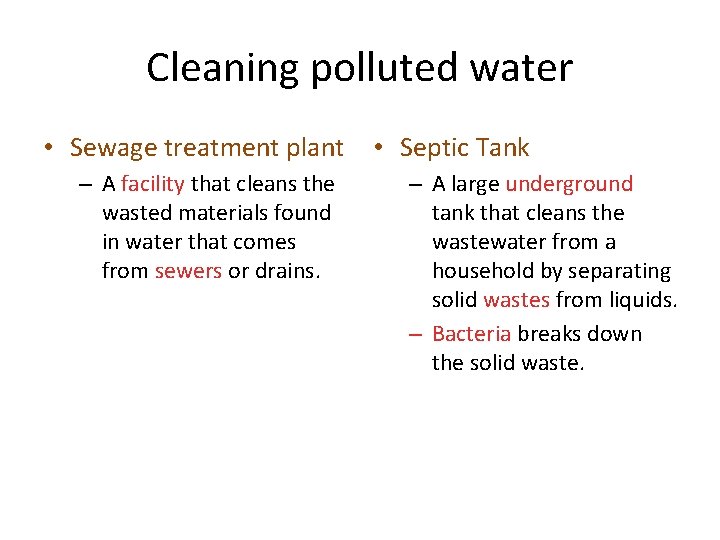 Cleaning polluted water

• Sewage treatment plant
– A facility that cleans the wasted materials found in water that comes from sewers or drains.

• Septic Tank
– A large underground tank that cleans the wastewater from a household by separating solid wastes from liquids.
– Bacteria breaks down the solid waste.